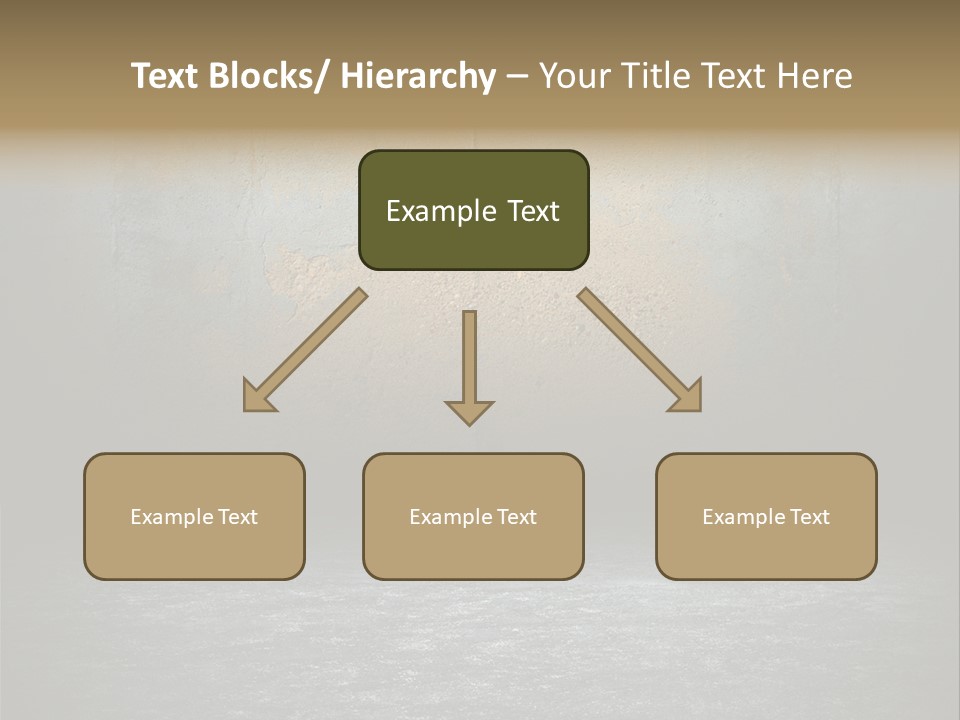 Text Blocks/ Hierarchy – Your Title Text Here

Example Text

Example Text

Example Text

Example Text